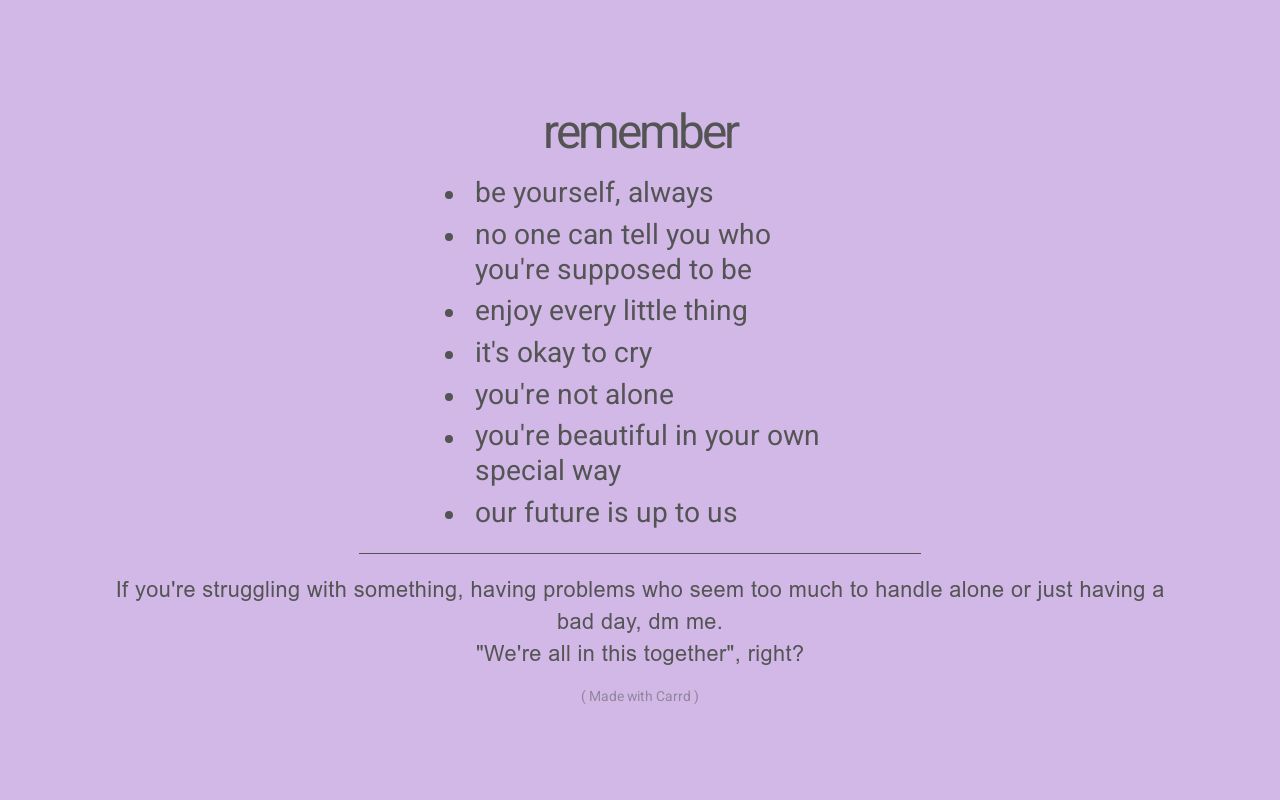 remember

- be yourself, always
- no one can tell you who you're supposed to be
- enjoy every little thing
- it's okay to cry
- you're not alone
- you're beautiful in your own special way
- our future is up to us

If you're struggling with something, having problems who seem too much to handle alone or just having a bad day, dm me.
"We're all in this together", right?

( Made with Carrd )